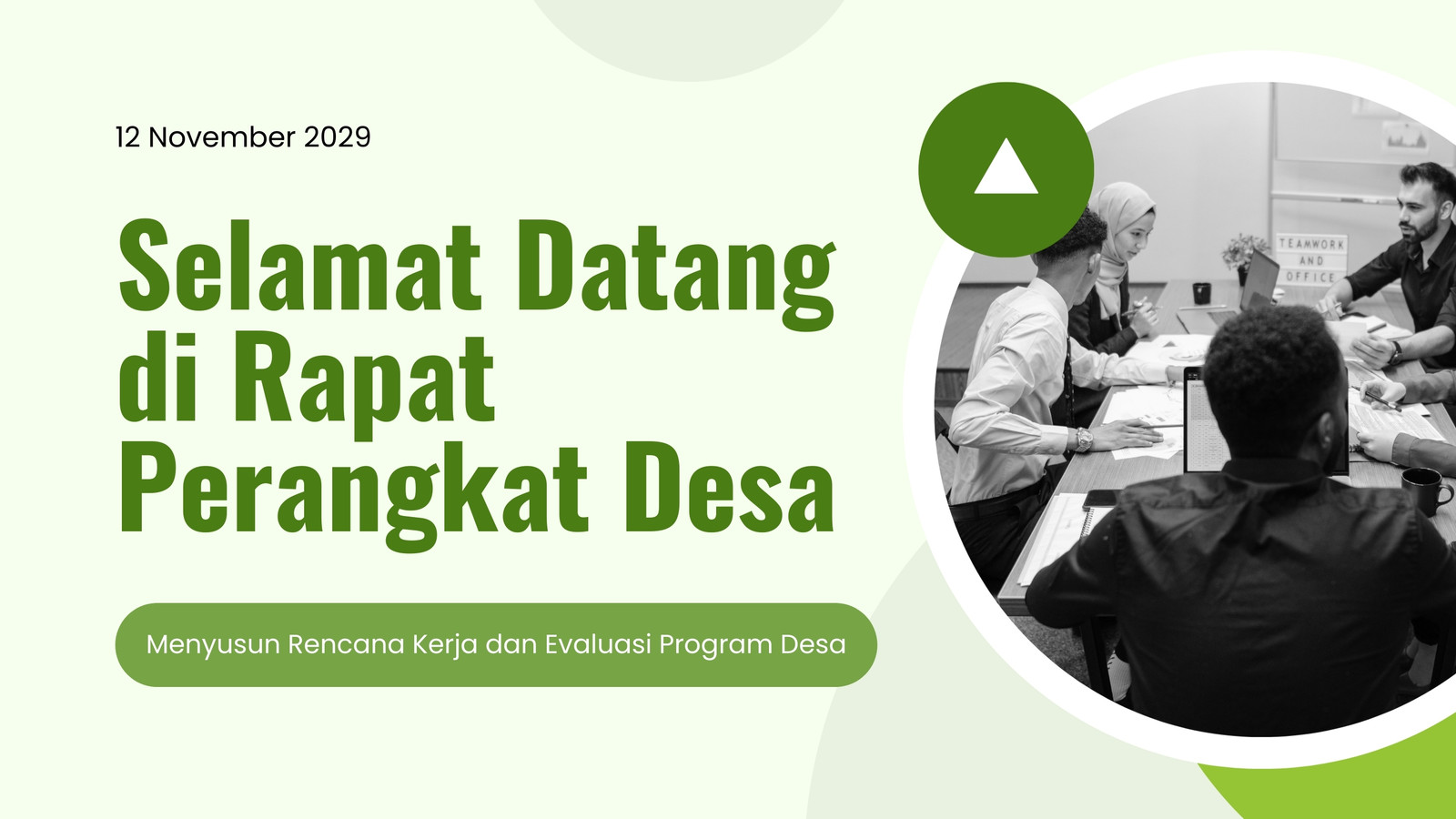 12 November 2029

Selamat Datang di Rapat Perangkat Desa

Menyusun Rencana Kerja dan Evaluasi Program Desa

TEAMWORK AND OFFICE